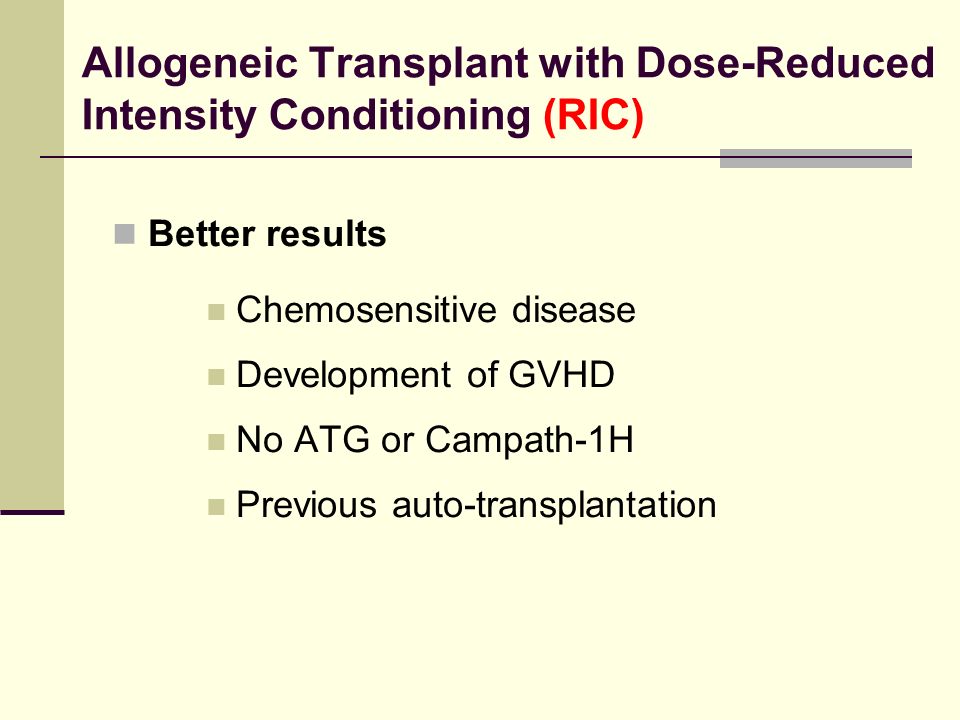 Allogeneic Transplant with Dose-Reduced Intensity Conditioning (RIC)

Better results

Chemosensitive disease

Development of GVHD

No ATG or Campath-1H

Previous auto-transplantation